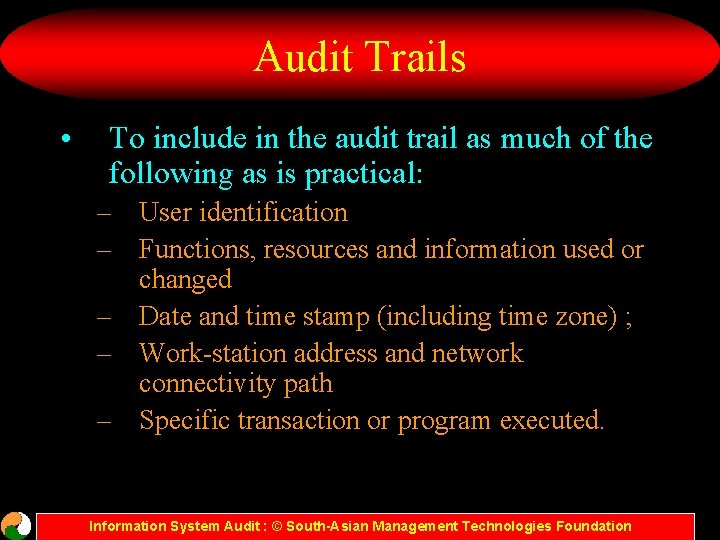 Audit Trails

• To include in the audit trail as much of the following as is practical:
– User identification
– Functions, resources and information used or changed
– Date and time stamp (including time zone) ;
– Work-station address and network connectivity path
– Specific transaction or program executed.

Information System Audit : © South-Asian Management Technologies Foundation